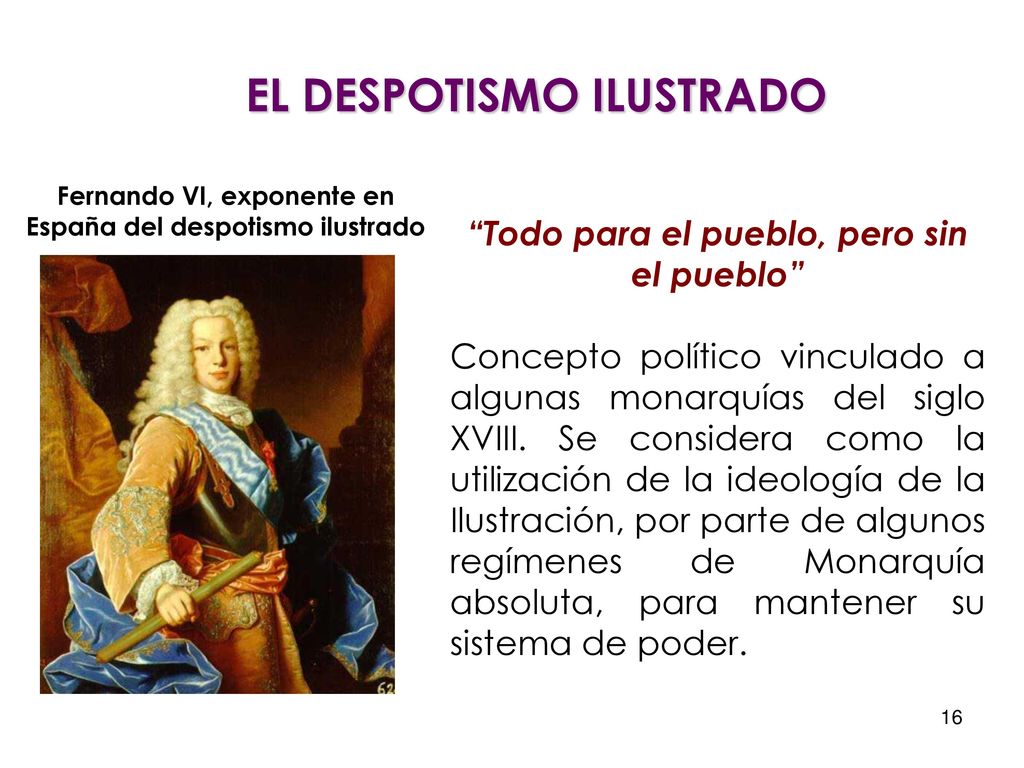 EL DESPOTISMO ILUSTRADO

Fernando VI, exponente en España del despotismo ilustrado

62

“Todo para el pueblo, pero sin el pueblo”

Concepto político vinculado a algunas monarquías del siglo XVIII. Se considera como la utilización de la ideología de la Ilustración, por parte de algunos regímenes de Monarquía absoluta, para mantener su sistema de poder.

16